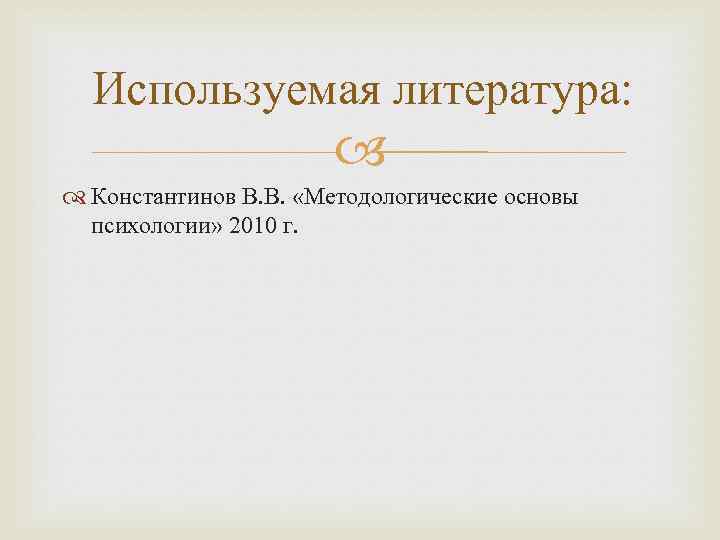 Используемая литература:

Константинов В.В. «Методологические основы психологии» 2010 г.